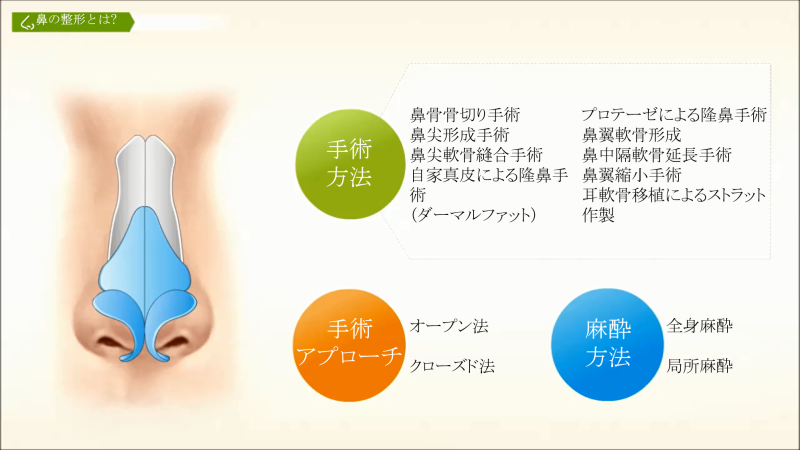 鼻の整形とは?

手術方法

鼻骨骨切り手術
鼻尖形成手術
鼻尖軟骨縫合手術
自家真皮による隆鼻手術
(ダーマルファット)

プロテーゼによる隆鼻手術
鼻翼軟骨形成
鼻中隔軟骨延長手術
鼻翼縮小手術
耳軟骨移植によるストラット作製

手術アプローチ

オープン法
クローズド法

麻酔方法

全身麻酔
局所麻酔